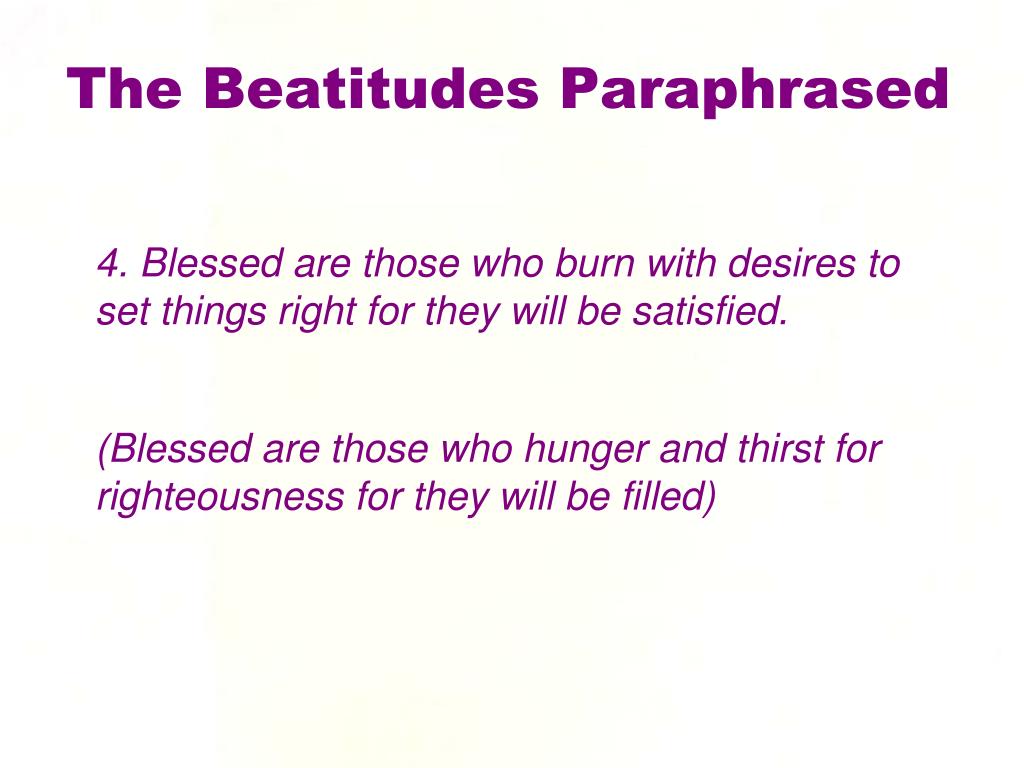 The Beatitudes Paraphrased

4. Blessed are those who burn with desires to set things right for they will be satisfied.

(Blessed are those who hunger and thirst for righteousness for they will be filled)